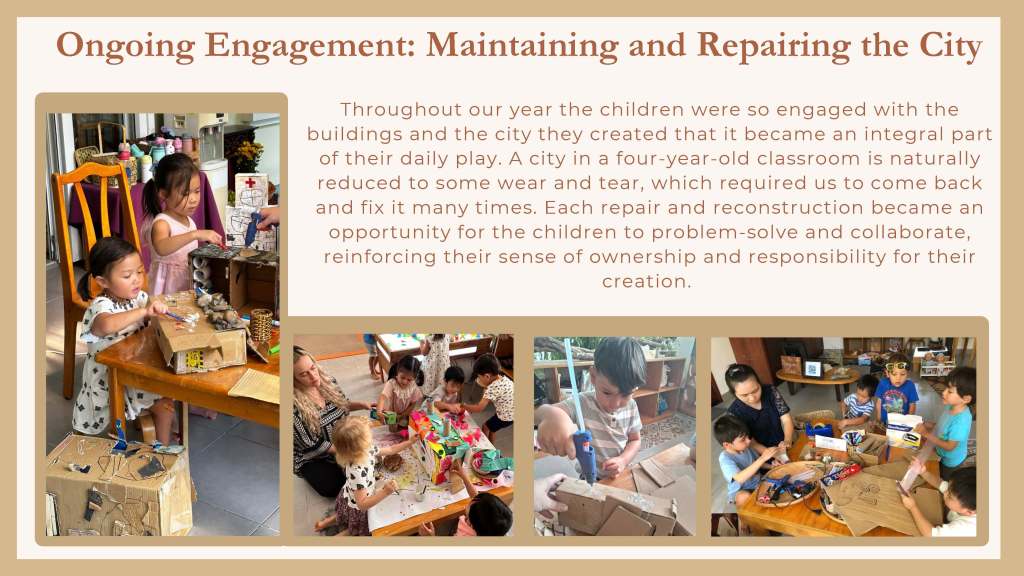 Ongoing Engagement: Maintaining and Repairing the City

Throughout our year the children were so engaged with the buildings and the city they created that it became an integral part of their daily play. A city in a four-year-old classroom is naturally reduced to some wear and tear, which required us to come back and fix it many times. Each repair and reconstruction became an opportunity for the children to problem-solve and collaborate, reinforcing their sense of ownership and responsibility for their creation.